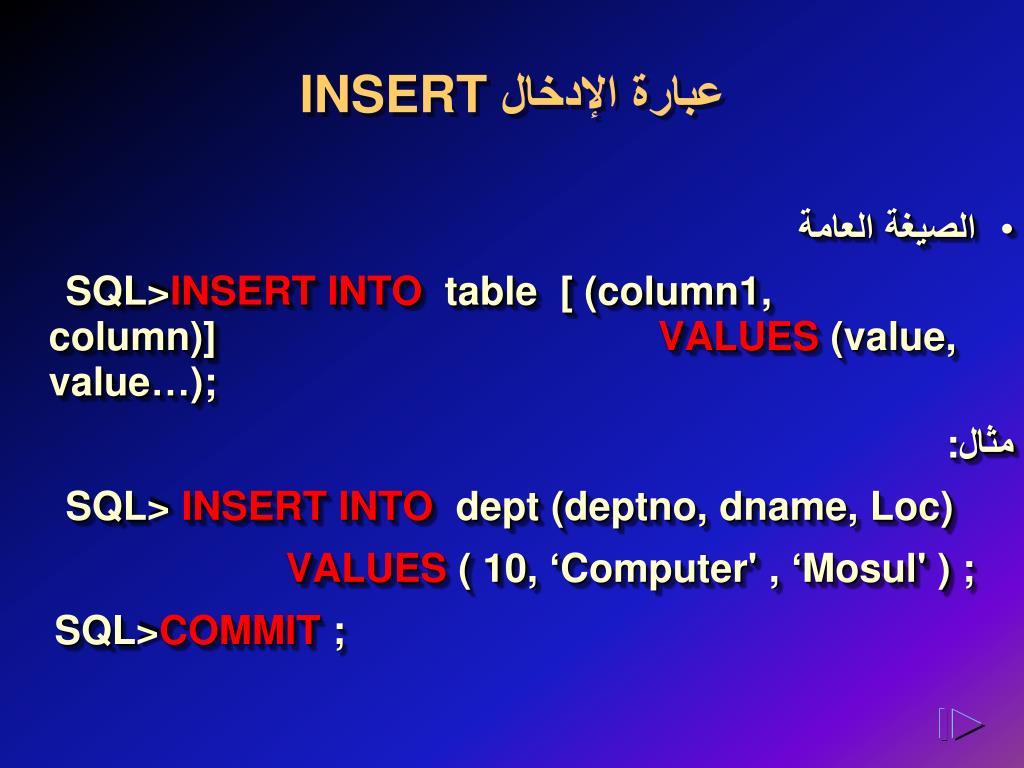 عبارة الإدخال INSERT

• الصيغة العامة

SQL>INSERT INTO table [ (column1, column)] VALUES (value, value…);

مثال:

SQL> INSERT INTO dept (deptno, dname, Loc)
VALUES ( 10, ‘Computer' , ‘Mosul' ) ;

SQL>COMMIT ;